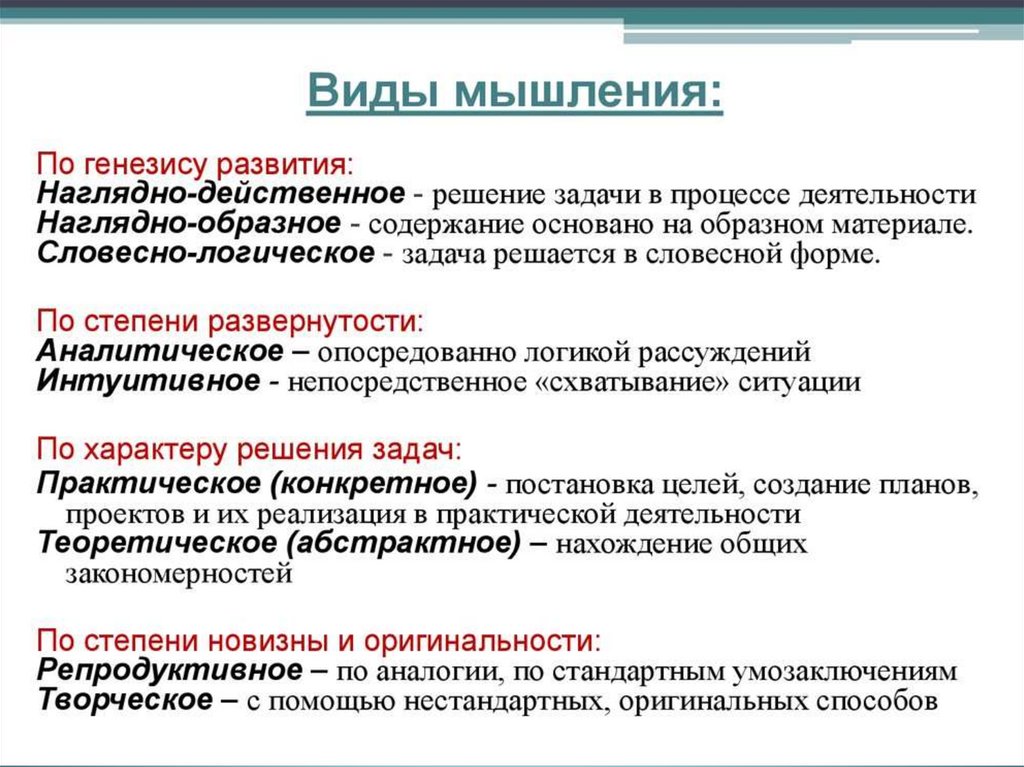 Виды мышления:

По генезису развития:
Наглядно-действенное - решение задачи в процессе деятельности
Наглядно-образное - содержание основано на образном материале.
Словесно-логическое - задача решается в словесной форме.

По степени развернутости:
Аналитическое – опосредованно логикой рассуждений
Интуитивное - непосредственное «схватывание» ситуации

По характеру решения задач:
Практическое (конкретное) - постановка целей, создание планов, проектов и их реализация в практической деятельности
Теоретическое (абстрактное) – нахождение общих закономерностей

По степени новизны и оригинальности:
Репродуктивное – по аналогии, по стандартным умозаключениям
Творческое – с помощью нестандартных, оригинальных способов